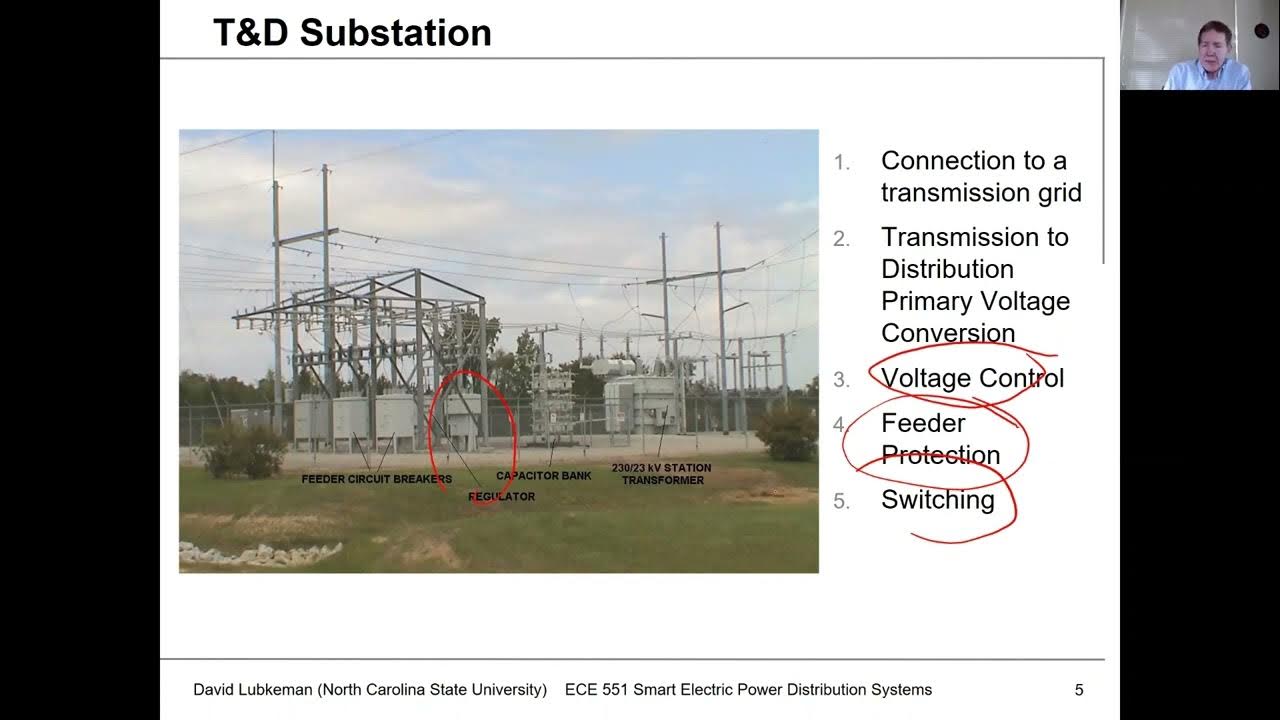 T&D Substation

FEEDER CIRCUIT BREAKERS

REGULATOR

CAPACITOR BANK

230/23 kV STATION TRANSFORMER

1. Connection to a transmission grid
2. Transmission to Distribution Primary Voltage Conversion
3. Voltage Control
4. Feeder Protection
5. Switching

David Lubkeman (North Carolina State University) ECE 551 Smart Electric Power Distribution Systems 5